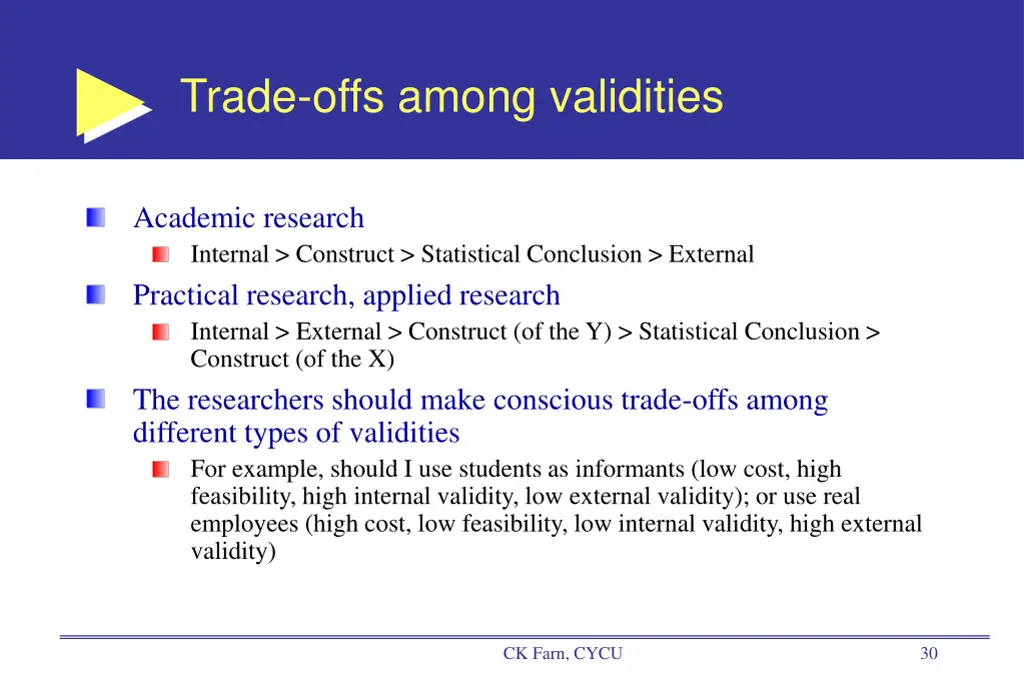 Trade-offs among validities

Academic research

Internal > Construct > Statistical Conclusion > External

Practical research, applied research

Internal > External > Construct (of the Y) > Statistical Conclusion > Construct (of the X)

The researchers should make conscious trade-offs among different types of validities

For example, should I use students as informants (low cost, high feasibility, high internal validity, low external validity); or use real employees (high cost, low feasibility, low internal validity, high external validity)

CK Farn, CYCU

30